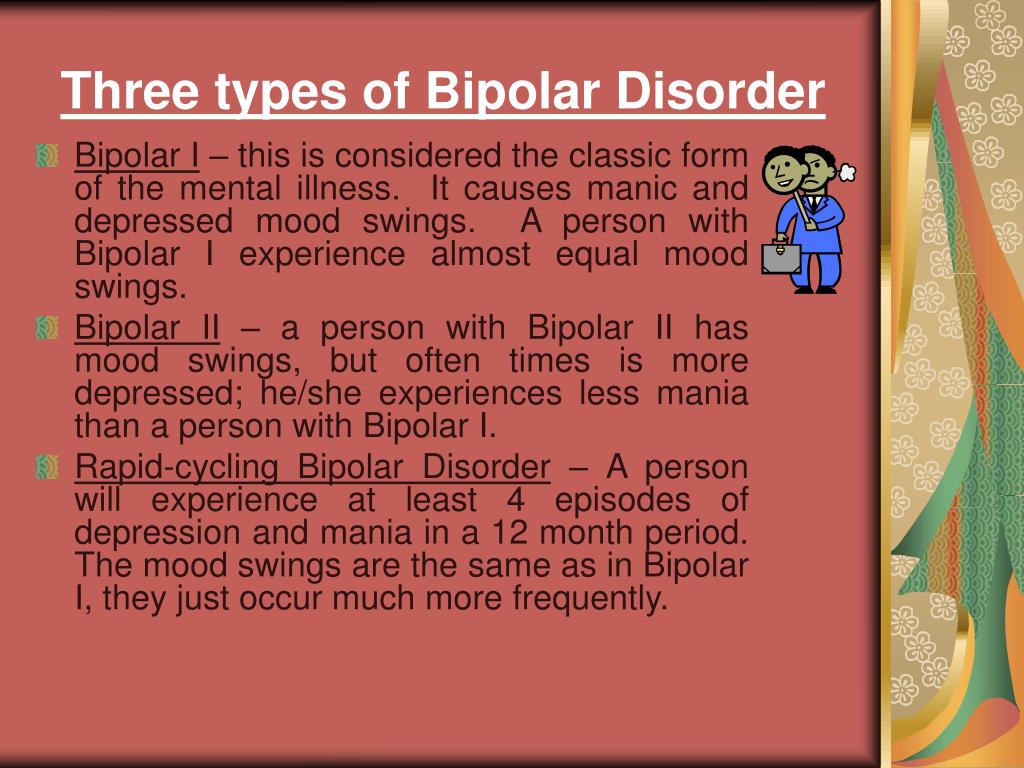 Three types of Bipolar Disorder

Bipolar I – this is considered the classic form of the mental illness. It causes manic and depressed mood swings. A person with Bipolar I experience almost equal mood swings.

Bipolar II – a person with Bipolar II has mood swings, but often times is more depressed; he/she experiences less mania than a person with Bipolar I.

Rapid-cycling Bipolar Disorder – A person will experience at least 4 episodes of depression and mania in a 12 month period. The mood swings are the same as in Bipolar I, they just occur much more frequently.